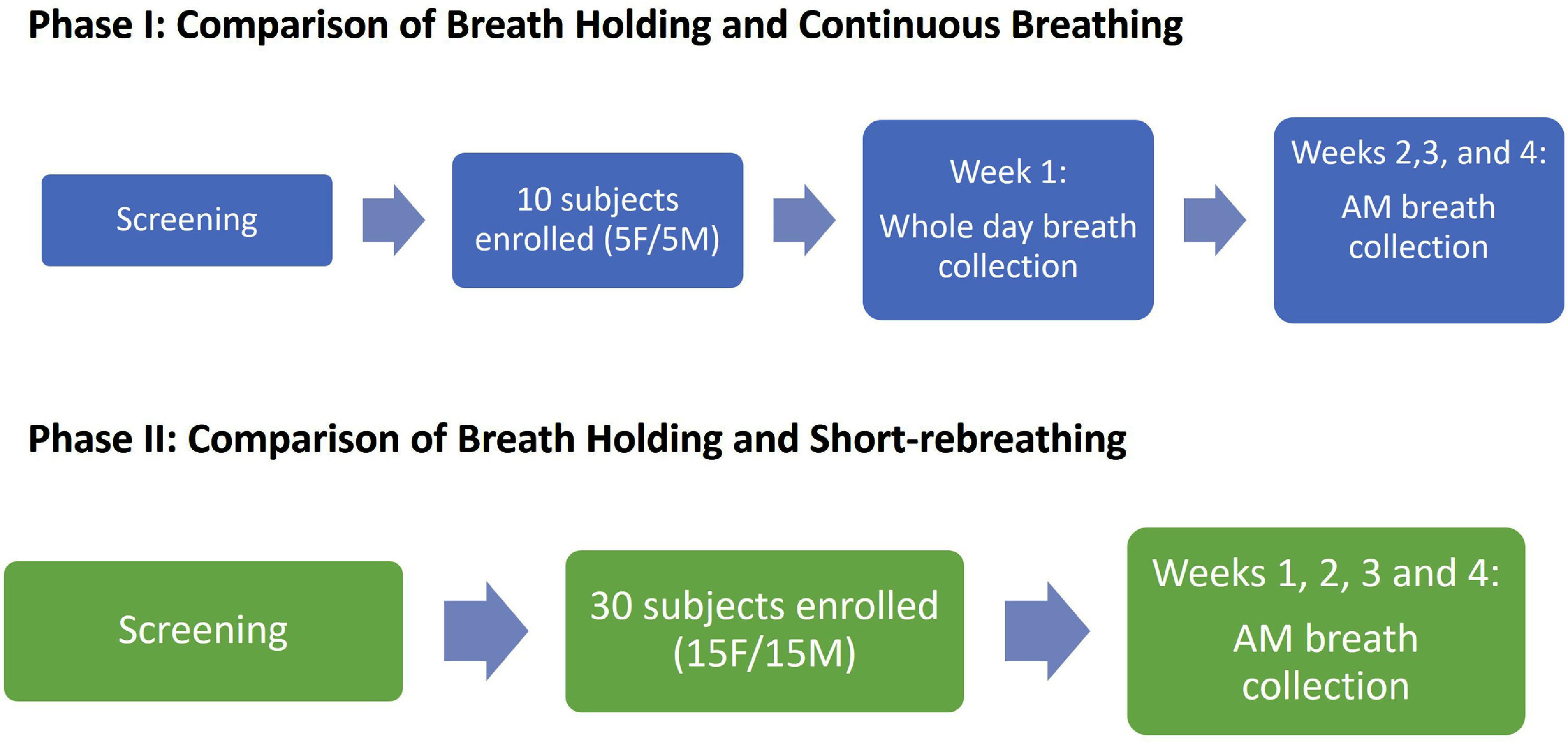 Phase I: Comparison of Breath Holding and Continuous Breathing

Screening

10 subjects enrolled (5F/5M)

Week 1:

Whole day breath collection

Weeks 2,3, and 4:

AM breath collection

Phase II: Comparison of Breath Holding and Short-rebreathing

Screening

30 subjects enrolled (15F/15M)

Weeks 1, 2, 3 and 4:

AM breath collection